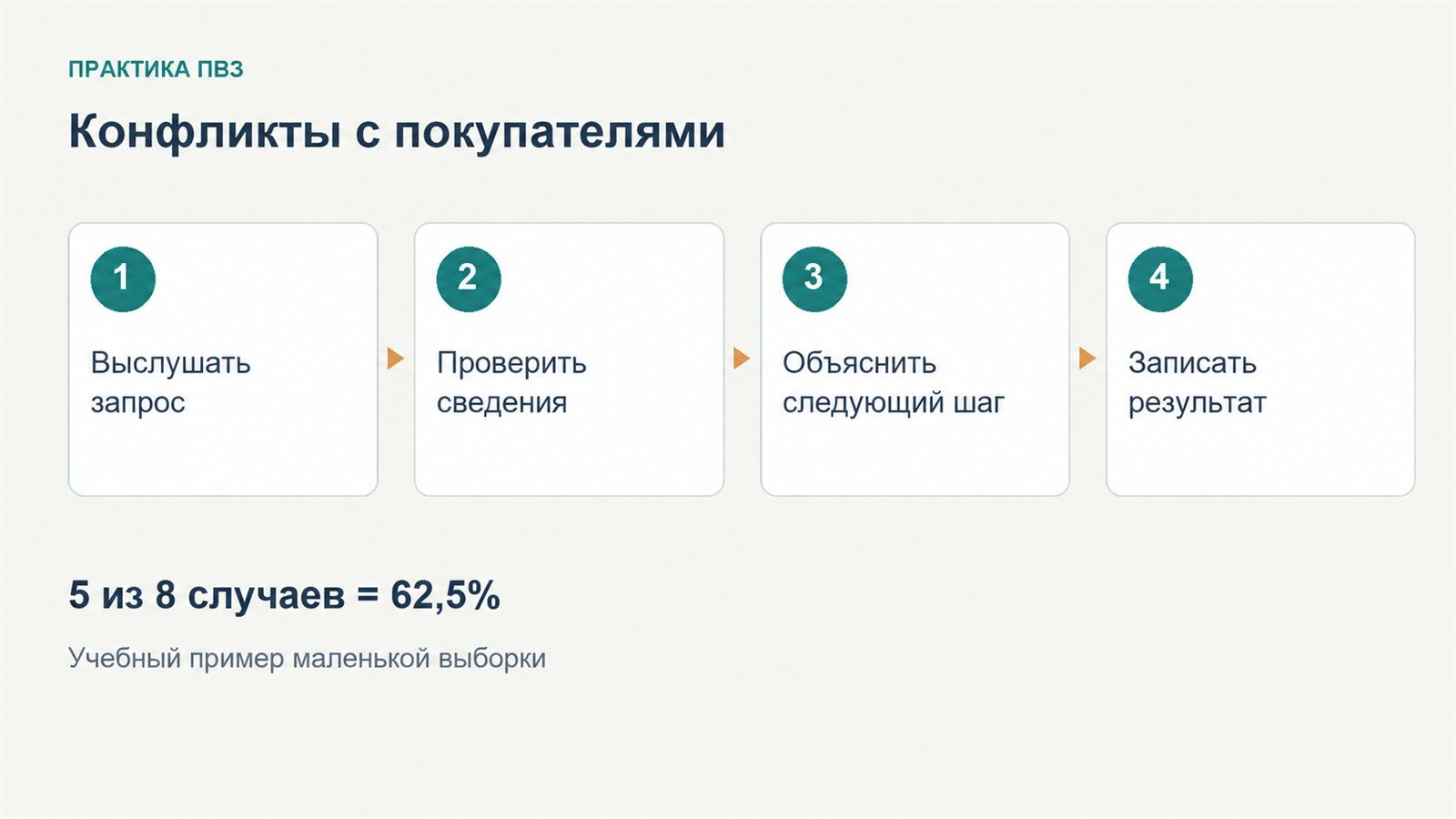 ПРАКТИКА ПВЗ

Конфликты с покупателями

1

Выслушать запрос

2

Проверить сведения

3

Объяснить следующий шаг

4

Записать результат

5 из 8 случаев = 62,5%

Учебный пример маленькой выборки